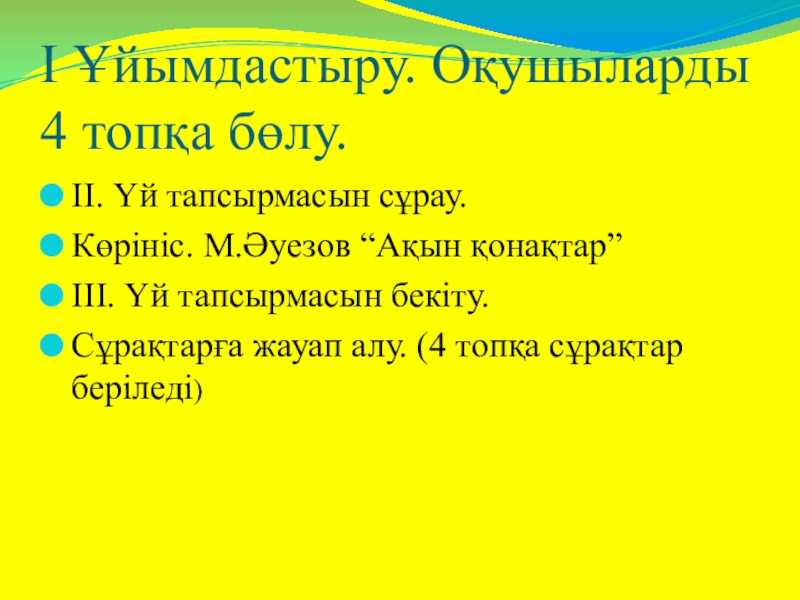 І Ұйымдастыру. Оқушыларды 4 топқа бөлу.

ІІ. Үй тапсырмасын сұрау.

Көрініс. М.Әуезов “Ақын қонақтар”

ІІІ. Үй тапсырмасын бекіту.

Сұрақтарға жауап алу. (4 топқа сұрақтар беріледі)